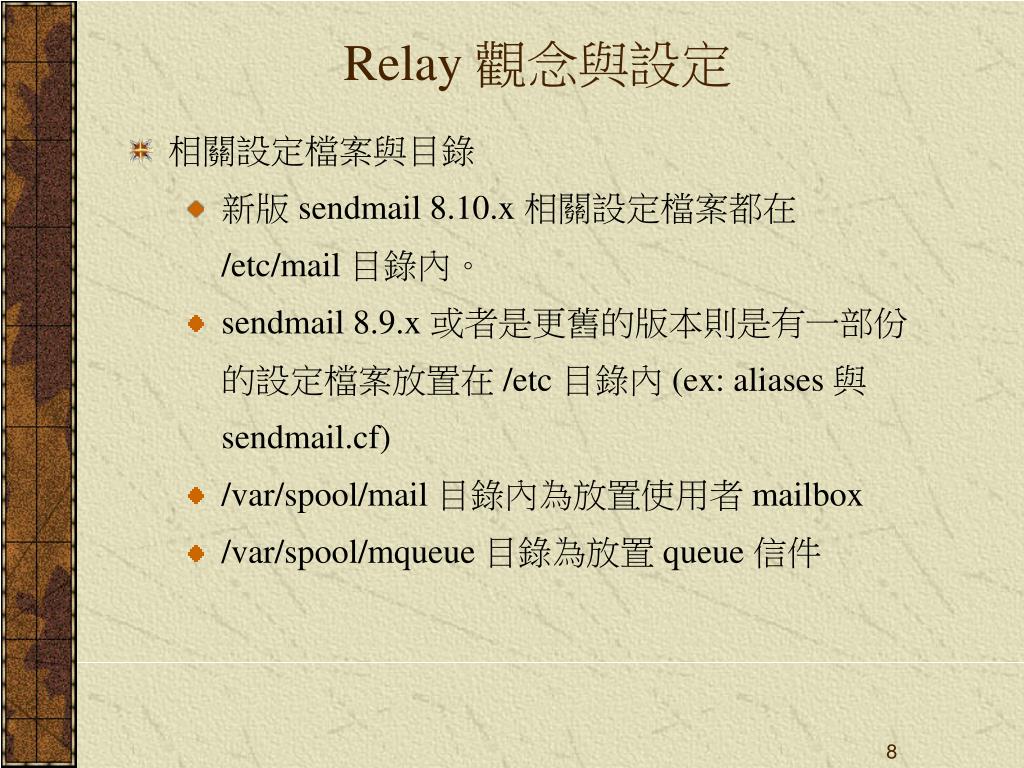 Relay 觀念與設定

相關設定檔案與目錄

新版 sendmail 8.10.x 相關設定檔案都在 /etc/mail 目錄內。

sendmail 8.9.x 或者是更舊的版本則是有一部份的設定檔案放置在 /etc 目錄內 (ex: aliases 與 sendmail.cf)

/var/spool/mail 目錄內為放置使用者 mailbox

/var/spool/mqueue 目錄為放置 queue 信件

8